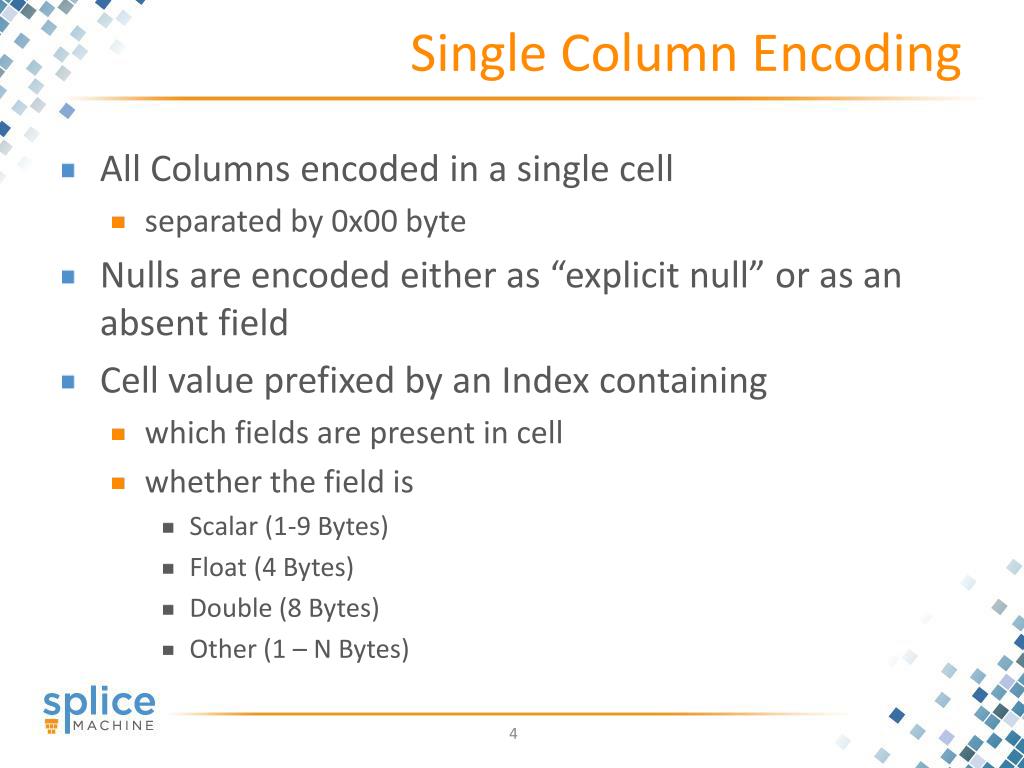 Single Column Encoding

All Columns encoded in a single cell

separated by 0x00 byte

Nulls are encoded either as “explicit null” or as an absent field

Cell value prefixed by an Index containing

which fields are present in cell

whether the field is

Scalar (1-9 Bytes)

Float (4 Bytes)

Double (8 Bytes)

Other (1 – N Bytes)

splice MACHINE

4